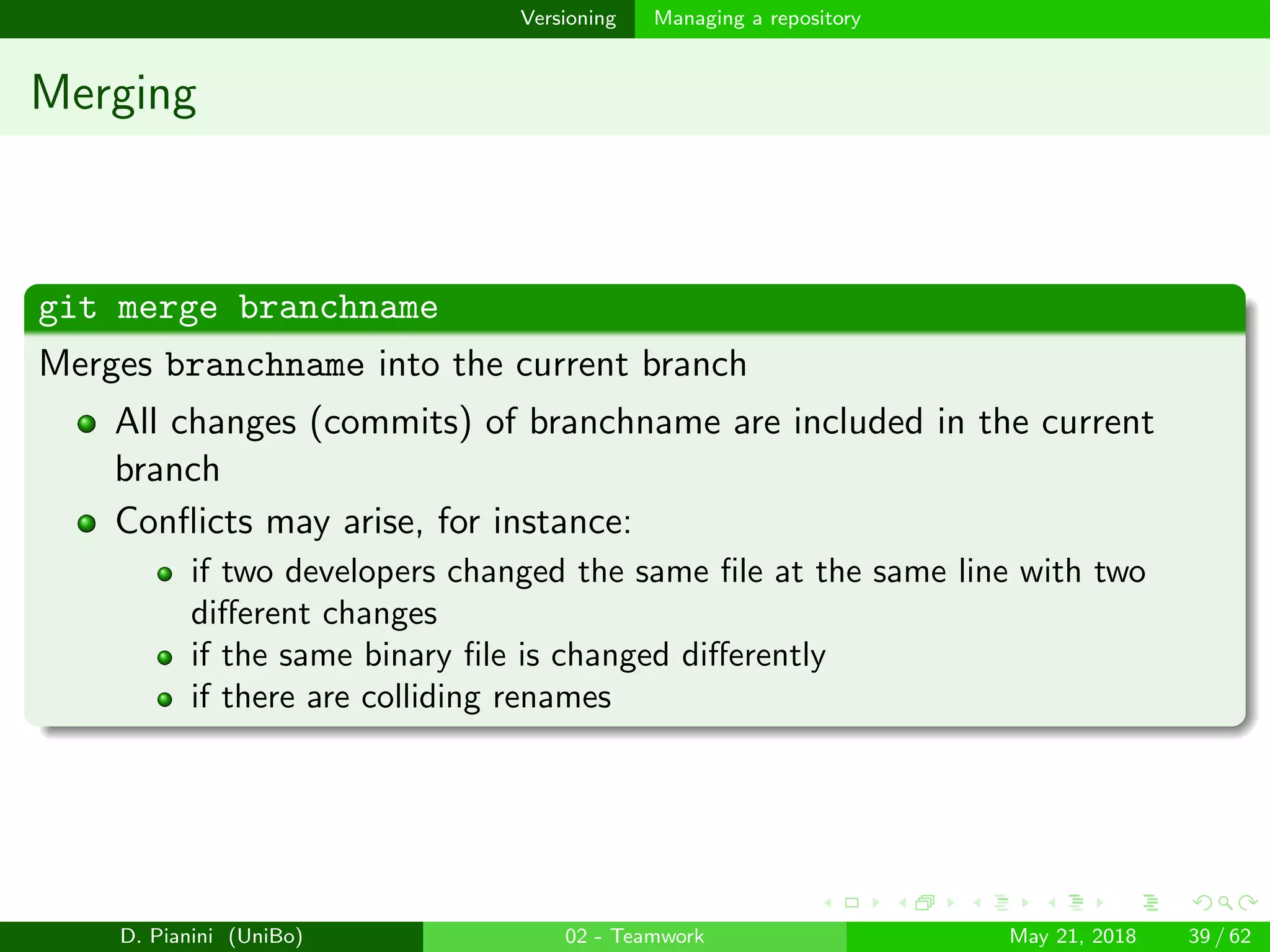 Versioning Managing a repository

Merging

git merge branchname

Merges branchname into the current branch

- All changes (commits) of branchname are included in the current branch
- Conflicts may arise, for instance:
  - if two developers changed the same file at the same line with two different changes
  - if the same binary file is changed differently
  - if there are colliding renames

D. Pianini (UniBo) 02 - Teamwork May 21, 2018 39 / 62